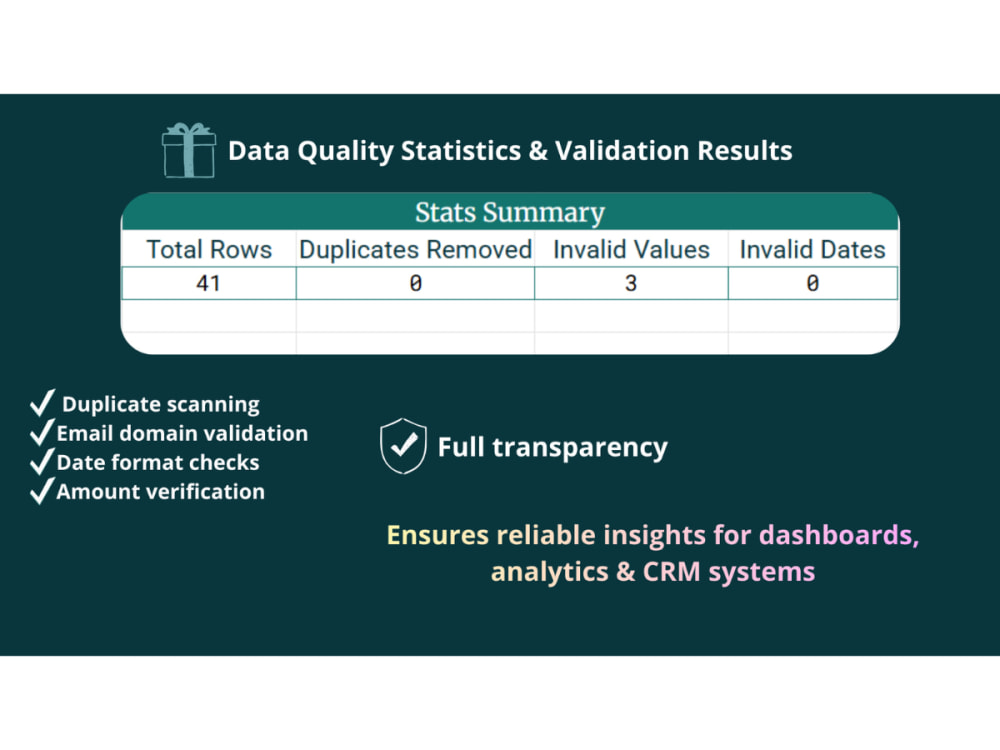 Data Quality Statistics & Validation Results

Stats Summary

| Total Rows | Duplicates Removed | Invalid Values | Invalid Dates |
|---|---|---|---|
| 41 | 0 | 3 | 0 |
| | | | |
| | | | |

✓ Duplicate scanning
✓ Email domain validation
✓ Date format checks
✓ Amount verification

Full transparency

Ensures reliable insights for dashboards, analytics & CRM systems